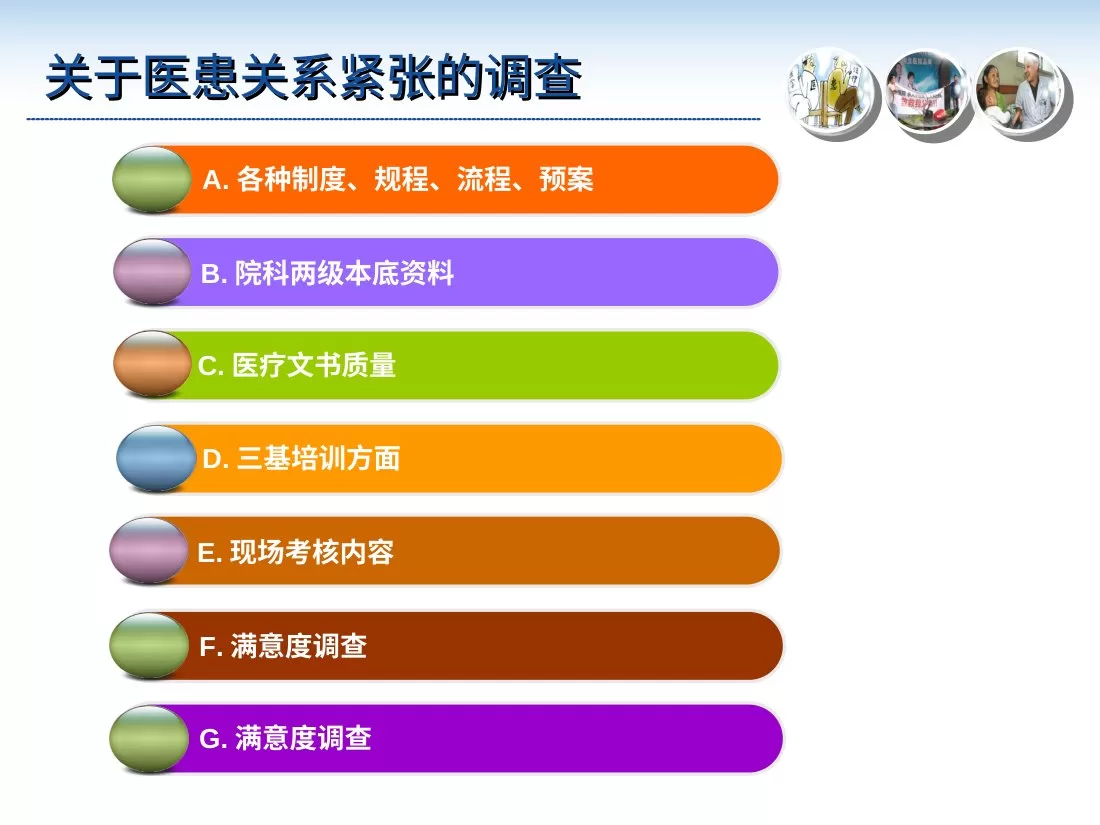 关于医患关系紧张的调查

A. 各种制度、规程、流程、预案

B. 院科两级本底资料

C. 医疗文书质量

D. 三基培训方面

E. 现场考核内容

F. 满意度调查

G. 满意度调查